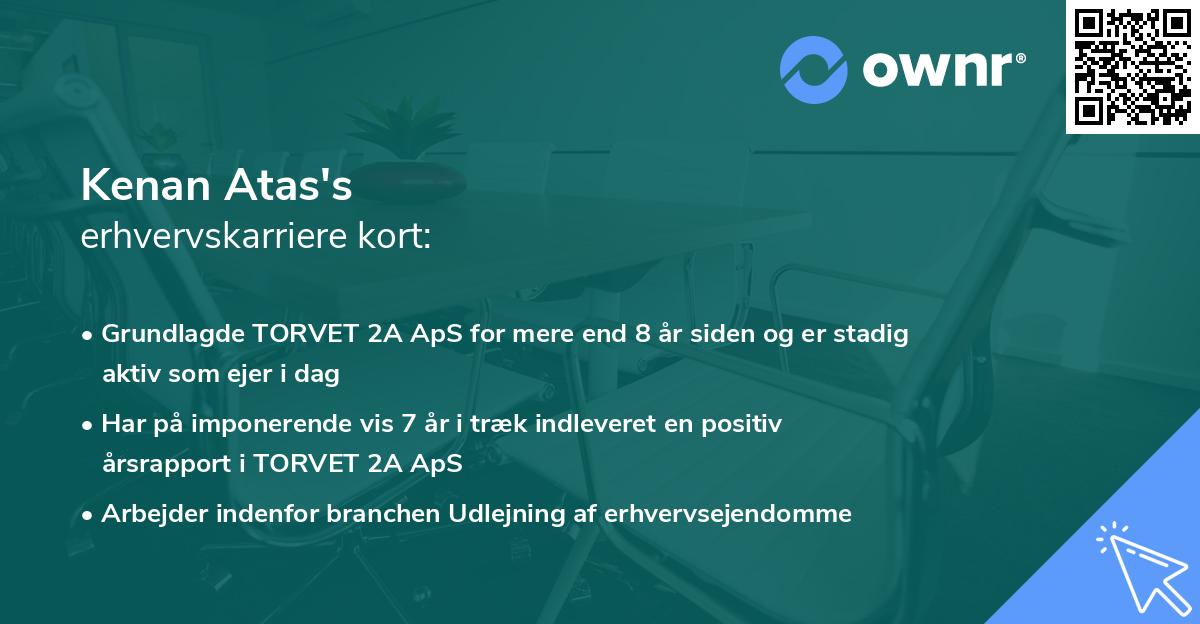 ownr®

Kenan Atas's
erhvervskarriere kort:

• Grundlagde TORVET 2A ApS for mere end 8 år siden og er stadig aktiv som ejer i dag
• Har på imponerende vis 7 år i træk indleveret en positiv årsrapport i TORVET 2A ApS
• Arbejder indenfor branchen Udlejning af erhvervsejendomme